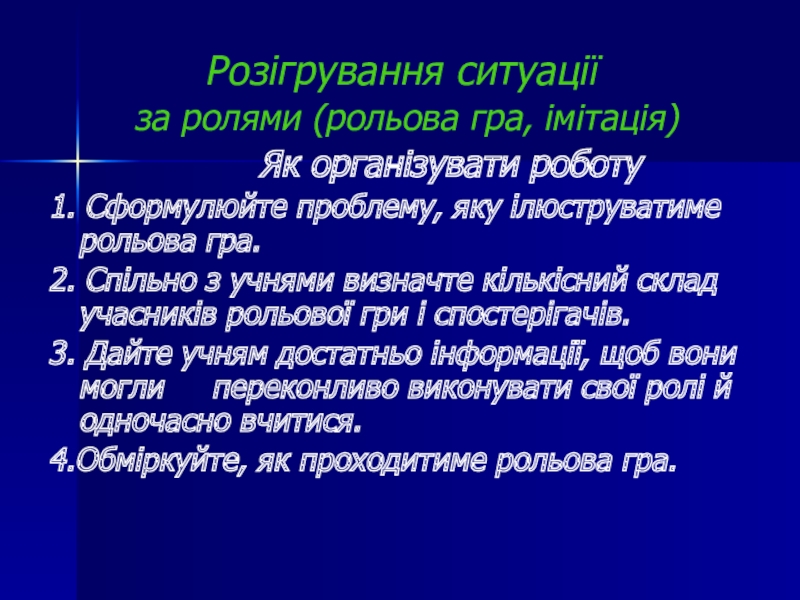 Розігрування ситуації
за ролями (рольова гра, імітація)

Як організувати роботу

1. Сформулюйте проблему, яку ілюструватиме рольова гра.

2. Спільно з учнями визначте кількісний склад учасників рольової гри і спостерігачів.

3. Дайте учням достатньо інформації, щоб вони могли переконливо виконувати свої ролі й одночасно вчитися.

4.Обміркуйте, як проходитиме рольова гра.